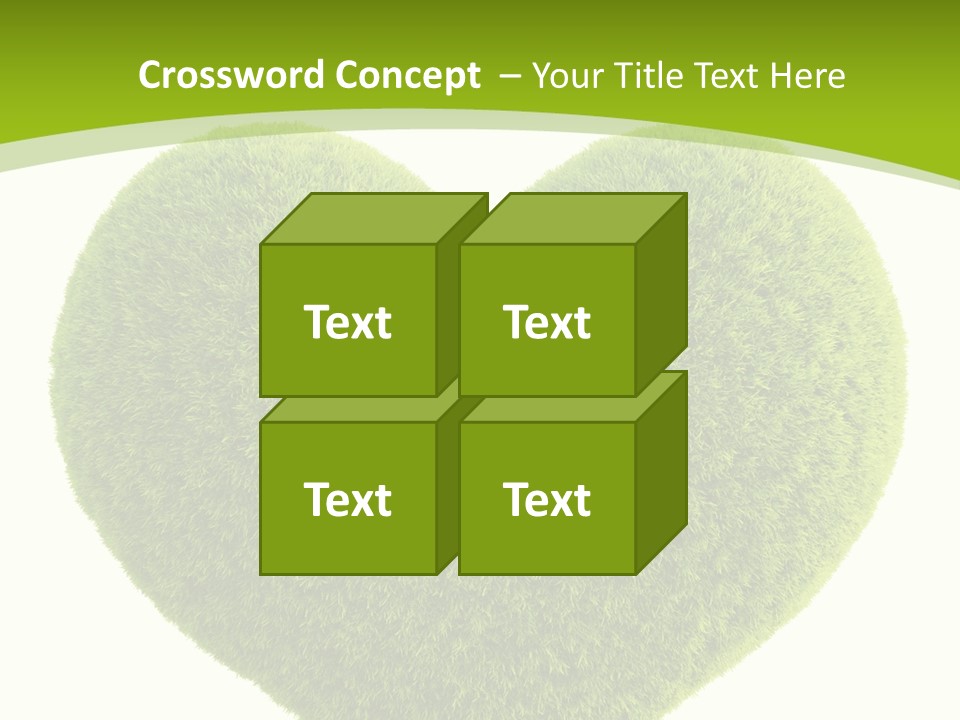 Crossword Concept – Your Title Text Here

Text

Text

Text

Text